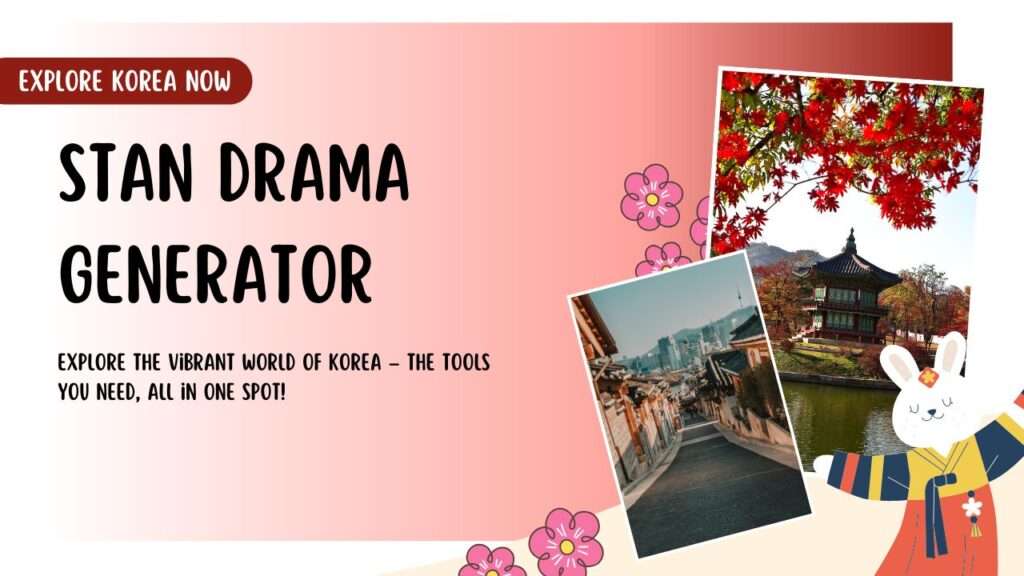 EXPLORE KOREA NOW

STAN DRAMA GENERATOR

EXPLORE THE ViBRANT WORLD OF KOREA – THE TOOLS YOU NEED, ALL iN ONE SPOT!